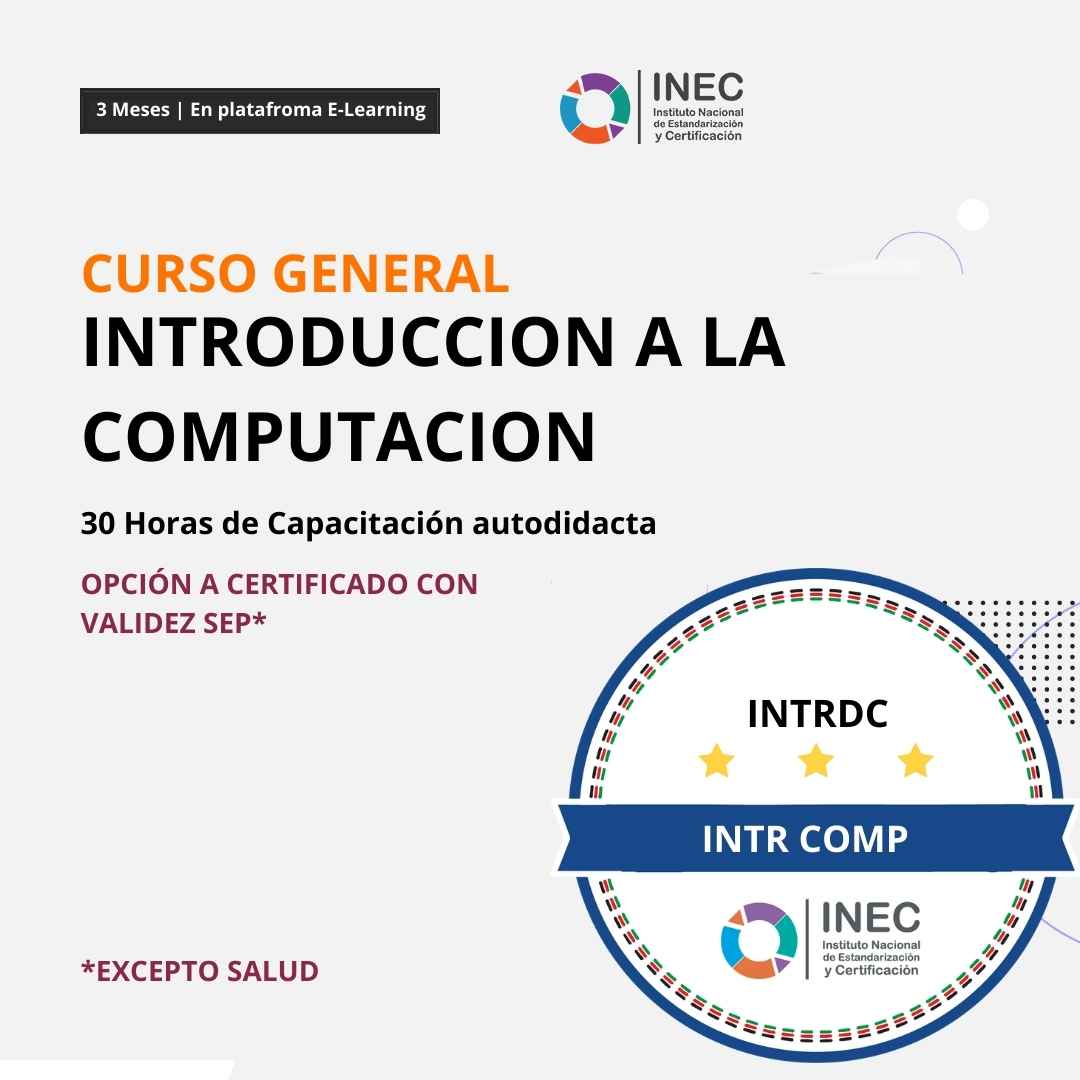 3 Meses | En platafroma E-Learning

INEC
Instituto Nacional de Estandarización y Certificación

CURSO GENERAL
INTRODUCCION A LA COMPUTACION

30 Horas de Capacitación autodidacta

OPCIÓN A CERTIFICADO CON VALIDEZ SEP*

INTRDC

INTR COMP

INEC
Instituto Nacional de Estandarización y Certificación

*EXCEPTO SALUD